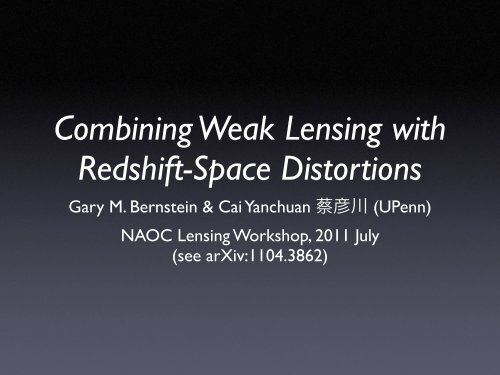 Combining Weak Lensing with Redshift-Space Distortions

Gary M. Bernstein & Cai Yanchuan 蔡彦川 (UPenn)

NAOC Lensing Workshop, 2011 July
(see arXiv:1104.3862)